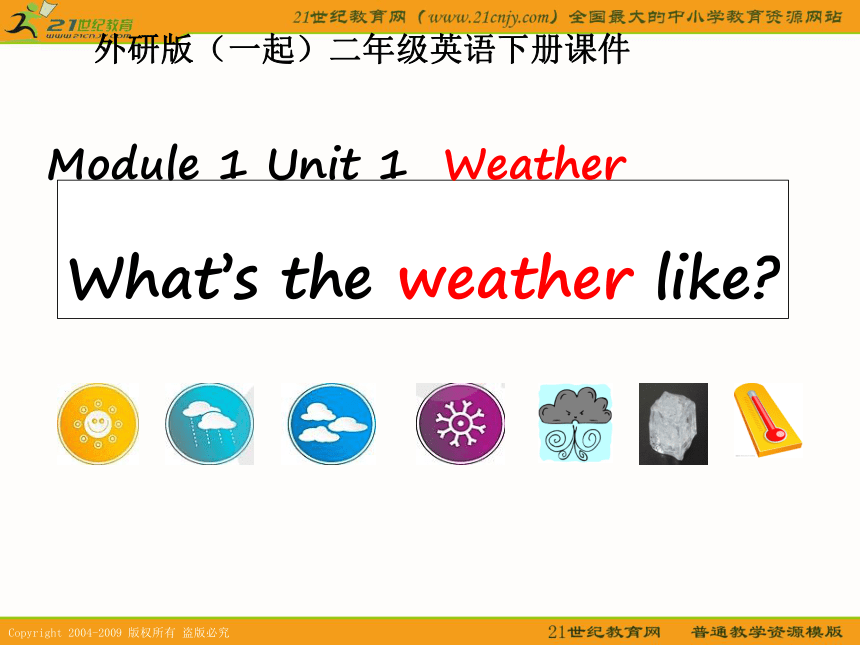 21世纪教育
www.21cnjy.com

21世纪教育网（www.21cnjy.com）全国最大的中小学教育资源网站

外研版（一起）二年级英语下册课件

Module 1 Unit 1 Weather

What's the weather like?

Copyright 2004-2009 版权所有 盗版必究

21世纪教育网 普通教学资源模版